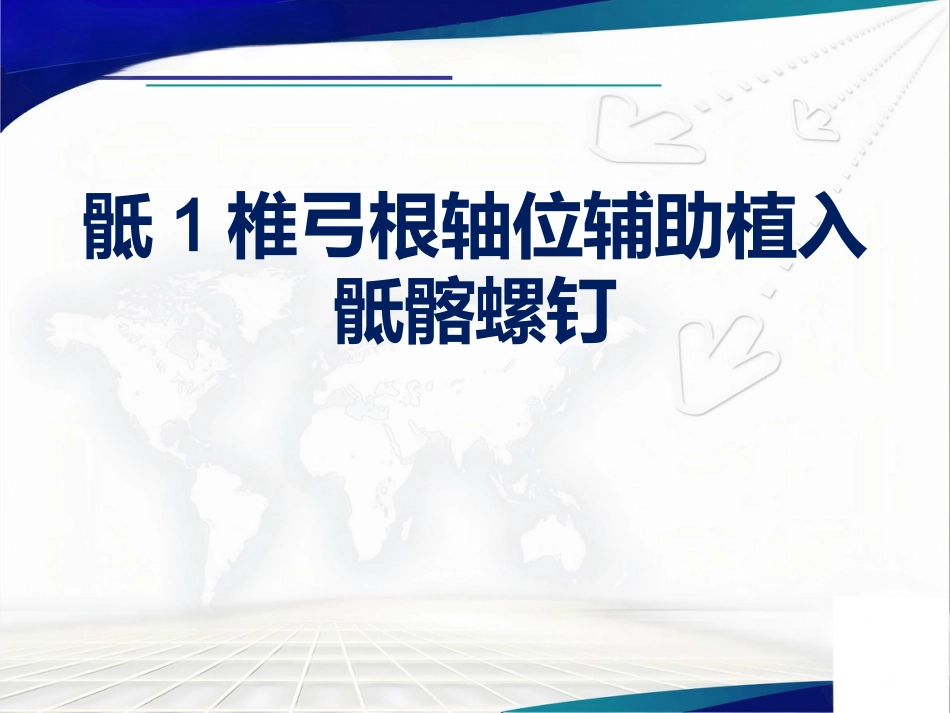 骶 1 椎弓根轴位辅助植入骶髂螺钉